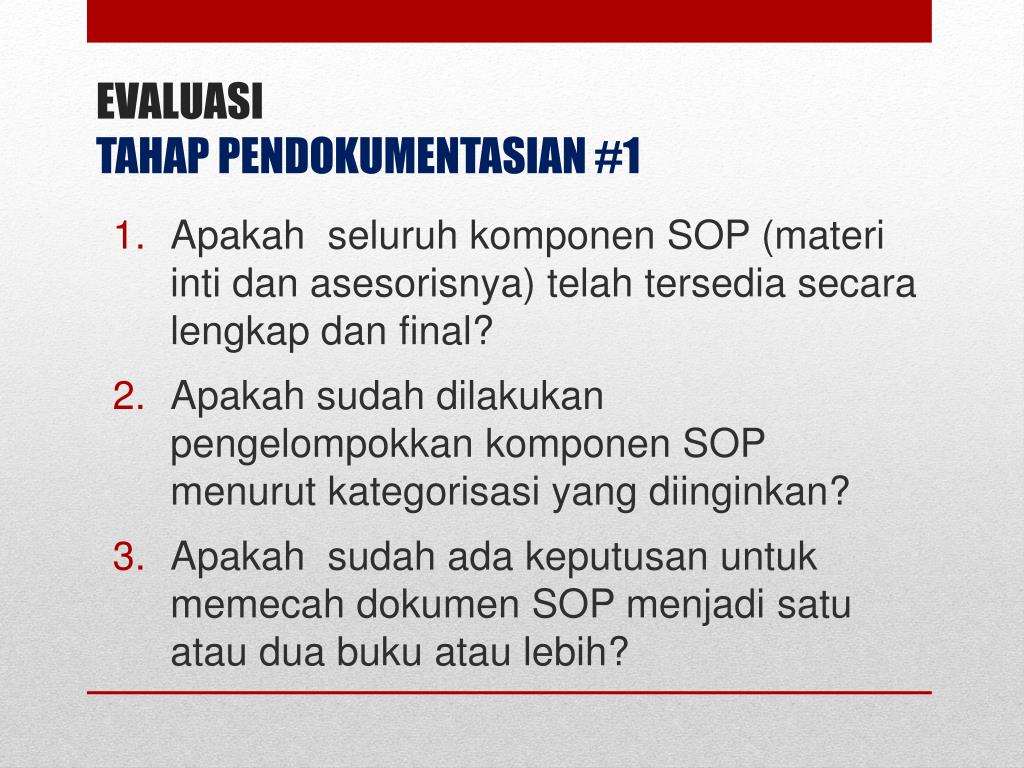 EVALUASI
TAHAP PENDOKUMENTASIAN #1

1. Apakah seluruh komponen SOP (materi inti dan asesorisnya) telah tersedia secara lengkap dan final?

2. Apakah sudah dilakukan pengelompokkan komponen SOP menurut kategorisasi yang diinginkan?

3. Apakah sudah ada keputusan untuk memecah dokumen SOP menjadi satu atau dua buku atau lebih?